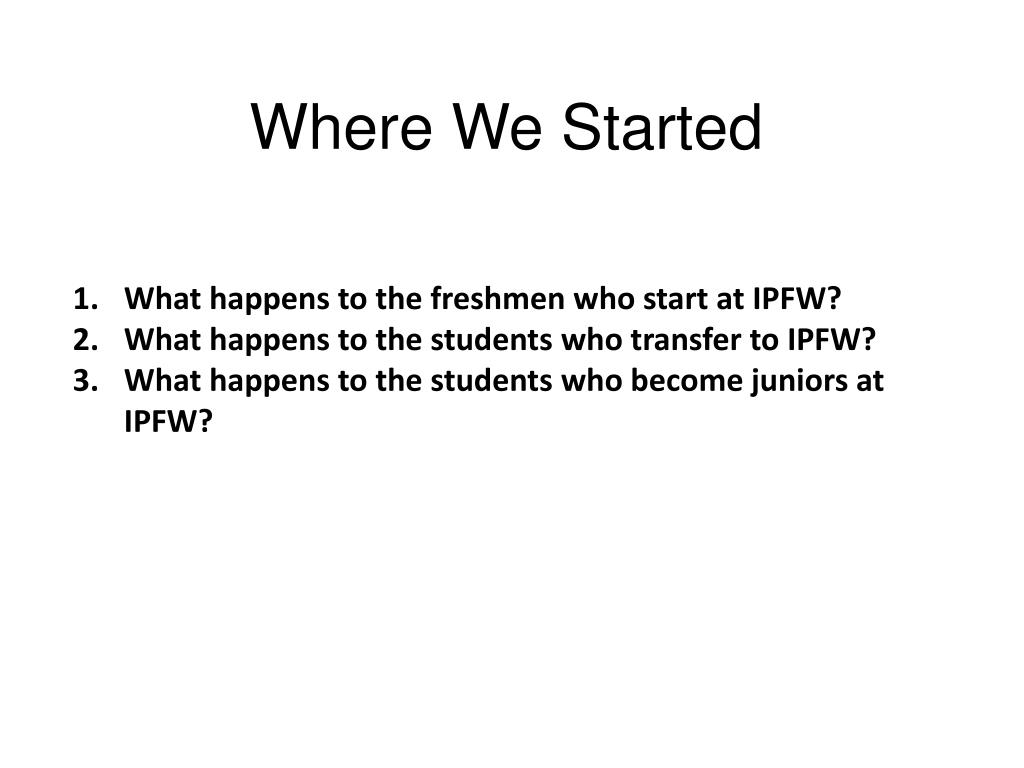 Where We Started

1. What happens to the freshmen who start at IPFW?
2. What happens to the students who transfer to IPFW?
3. What happens to the students who become juniors at IPFW?